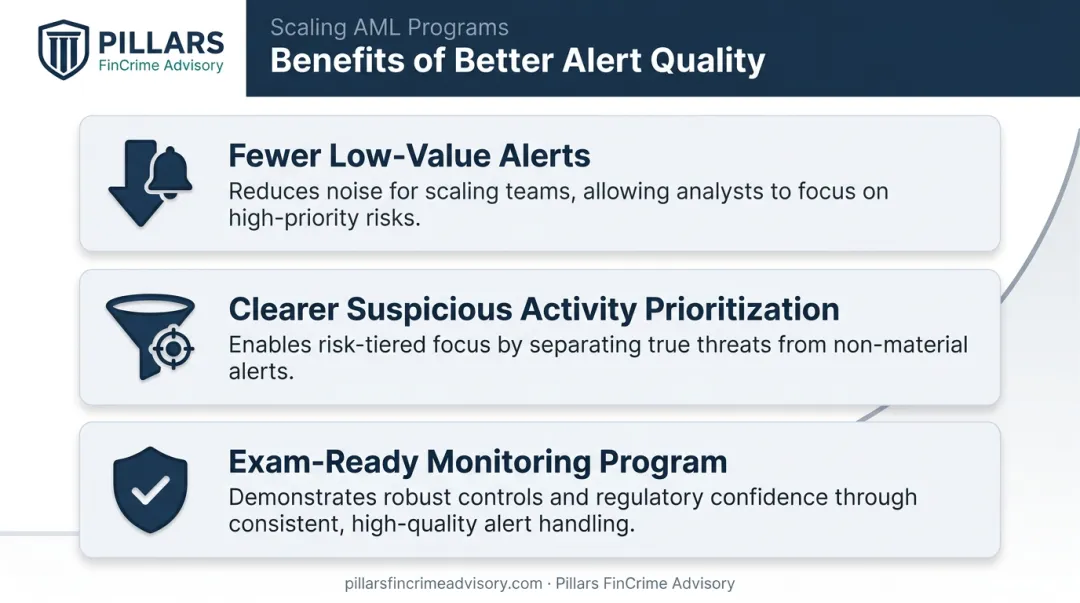 PILLARS
FinCrime Advisory

Scaling AML Programs

Benefits of Better Alert Quality

Fewer Low-Value Alerts

Reduces noise for scaling teams, allowing analysts to focus on high-priority risks.

Clearer Suspicious Activity Prioritization

Enables risk-tiered focus by separating true threats from non-material alerts.

Exam-Ready Monitoring Program

Demonstrates robust controls and regulatory confidence through consistent, high-quality alert handling.

pillarsfincrimeadvisory.com · Pillars FinCrime Advisory